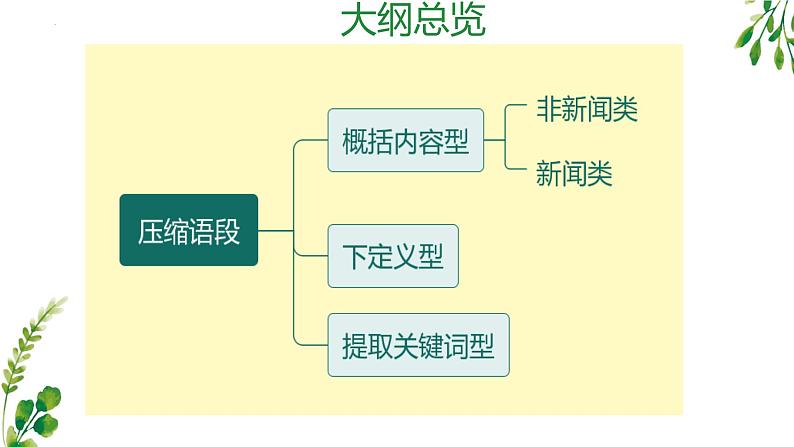 大纲总览

压缩语段

概括内容型

非新闻类

新闻类

下定义型

提取关键词型